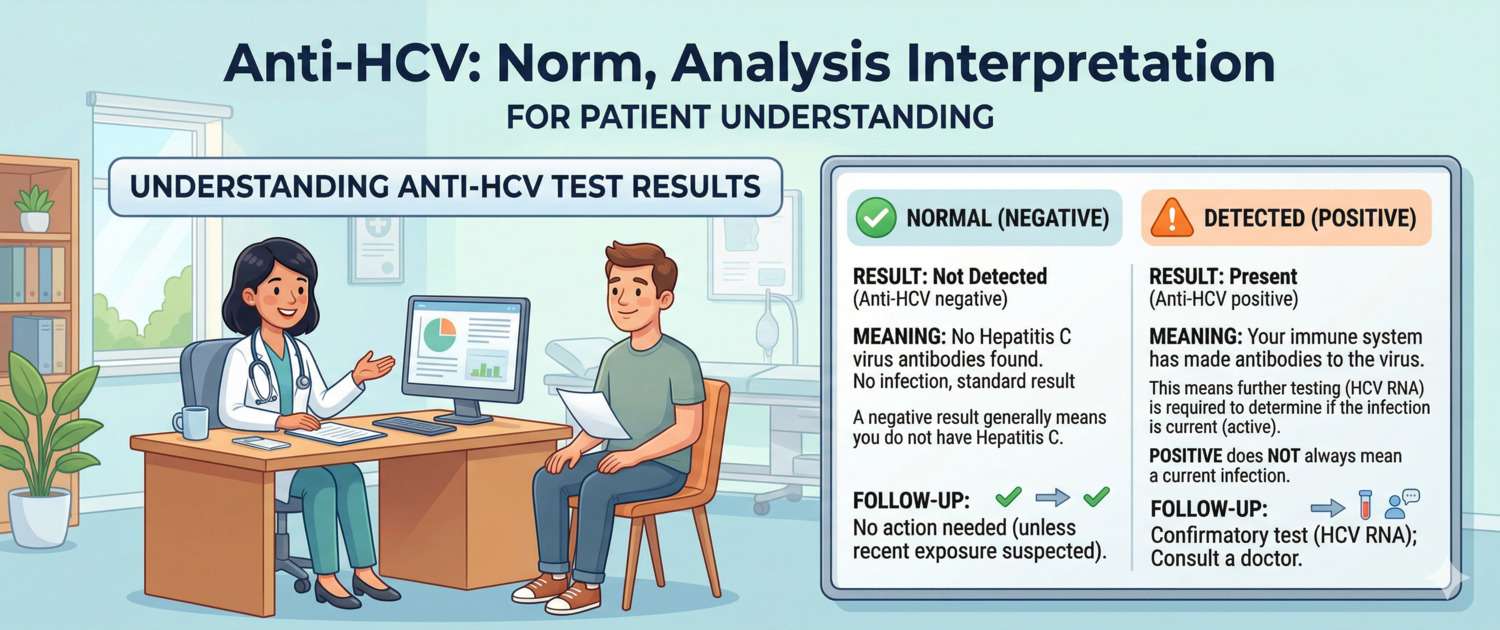 Anti-HCV: Norm, Analysis Interpretation
FOR PATIENT UNDERSTANDING

UNDERSTANDING ANTI-HCV TEST RESULTS

NORMAL (NEGATIVE)

RESULT: Not Detected
(Anti-HCV negative)

MEANING: No Hepatitis C virus antibodies found. No infection, standard result

A negative result generally means you do not have Hepatitis C.

FOLLOW-UP:
No action needed (unless recent exposure suspected).

DETECTED (POSITIVE)

RESULT: Present
(Anti-HCV positive)

MEANING: Your immune system has made antibodies to the virus.

This means further testing (HCV RNA) is required to determine if the infection is current (active).

POSITIVE does NOT always mean a current infection.

FOLLOW-UP:
Confirmatory test (HCV RNA); Consult a doctor.